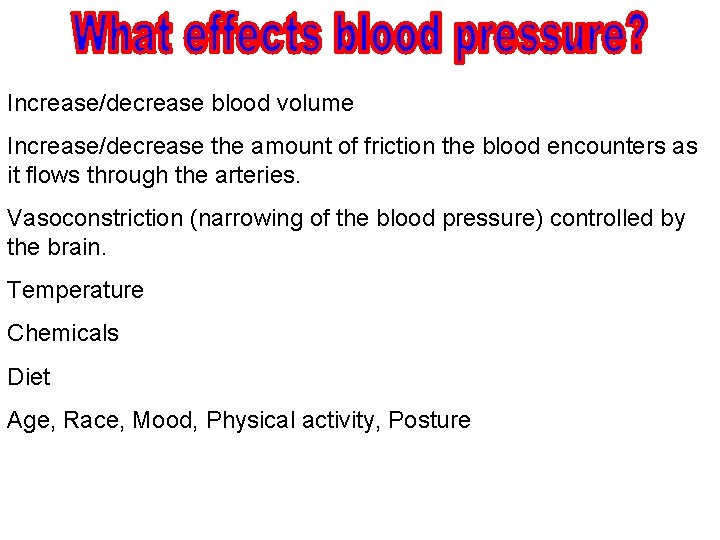 What effects blood pressure?

Increase/decrease blood volume

Increase/decrease the amount of friction the blood encounters as it flows through the arteries.

Vasoconstriction (narrowing of the blood pressure) controlled by the brain.

Temperature

Chemicals

Diet

Age, Race, Mood, Physical activity, Posture